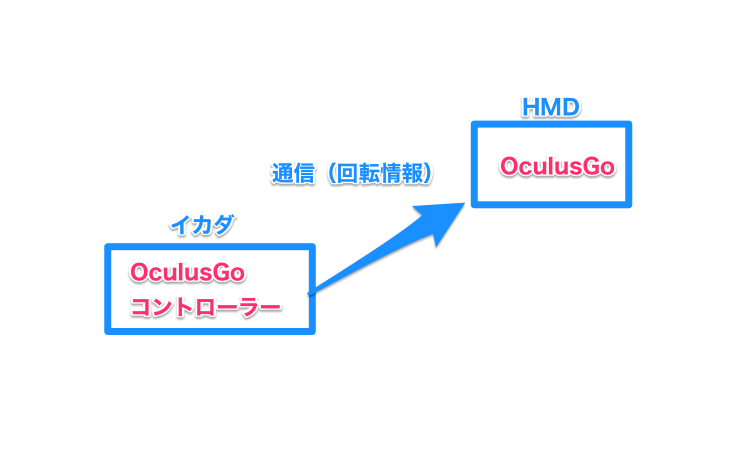 HMD

OculusGo

通信（回転情報）

イカダ

OculusGo
コントローラー